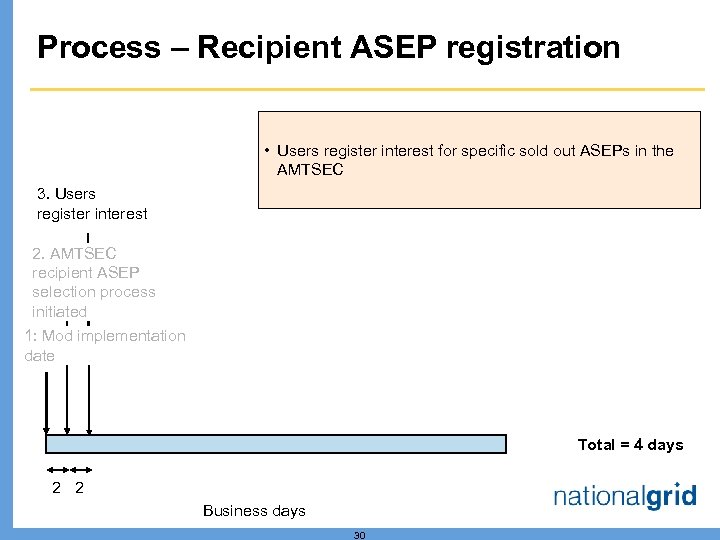 Process – Recipient ASEP registration

• Users register interest for specific sold out ASEPs in the AMTSEC

3. Users register interest

2. AMTSEC recipient ASEP selection process initiated

1: Mod implementation date

Total = 4 days

2 2

Business days

nationalgrid

30